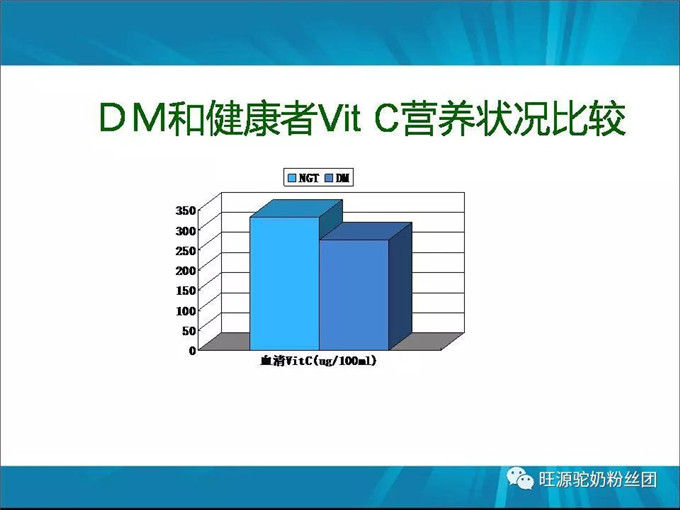 ＤＭ和健康者Vit C营养状况比较

NGT DM

350
300
250
200
150
100
50
0

血清VitC(ug/100ml)

旺源驼奶粉丝团